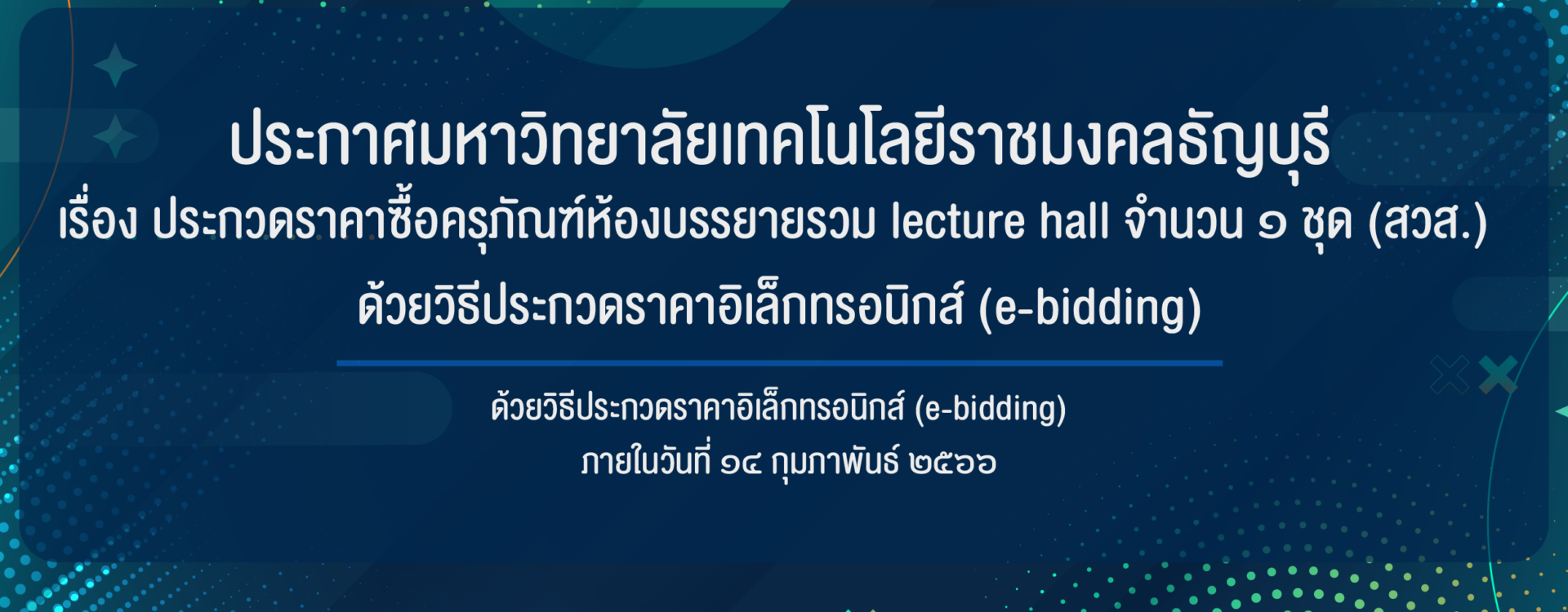 ประกาศมหาวิทยาลัยเทคโนโลยีราชมงคลธัญบุรี
เรื่อง ประกวดราคาซื้อครุภัณฑ์ห้องบรรยายรวม lecture hall จำนวน ๑ ชุด (สวส.)
ด้วยวิธีประกวดราคาอิเล็กทรอนิกส์ (e-bidding)

ด้วยวิธีประกวดราคาอิเล็กทรอนิกส์ (e-bidding)
ภายในวันที่ ๑๔ กุมภาพันธ์ ๒๕๖๖